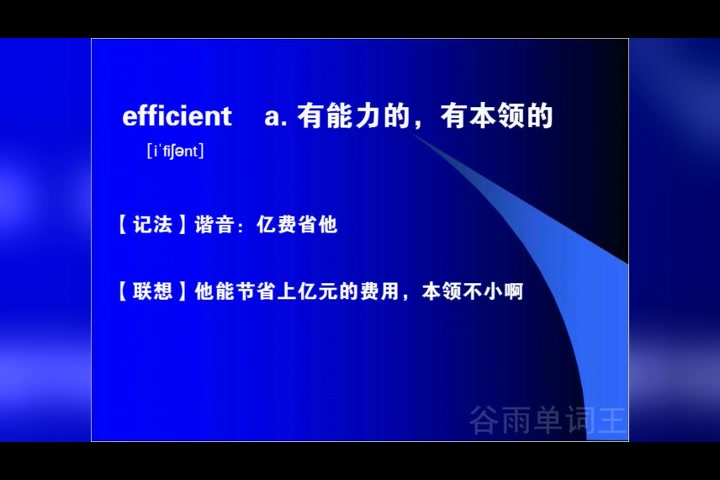 efficient a. 有能力的，有本领的

[iˈfiʃənt]

【记法】谐音：亿费省他

【联想】他能节省上亿元的费用，本领不小啊

谷雨单词王